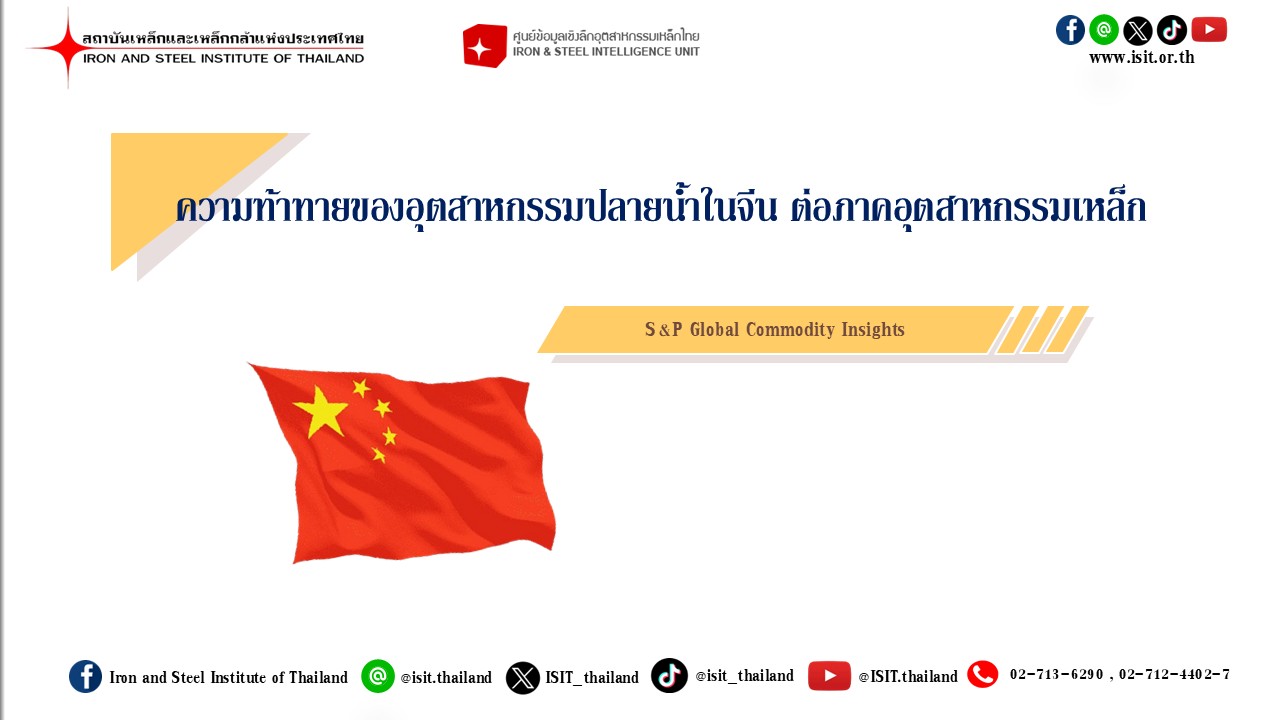 สถาบันเหล็กและเหล็กกล้าแห่งประเทศไทย
IRON AND STEEL INSTITUTE OF THAILAND

ศูนย์ข้อมูลเชิงลึกอุตสาหกรรมเหล็กไทย
IRON & STEEL INTELLIGENCE UNIT

www.isit.or.th

ความท้าทายของอุตสาหกรรมปลายน้ำในจีน ต่อภาคอุตสาหกรรมเหล็ก

S&P Global Commodity Insights

Iron and Steel Institute of Thailand @isit.thailand ISIT_thailand @isit_thailand @ISIT.thailand 02-713-6290 , 02-712-4402-7